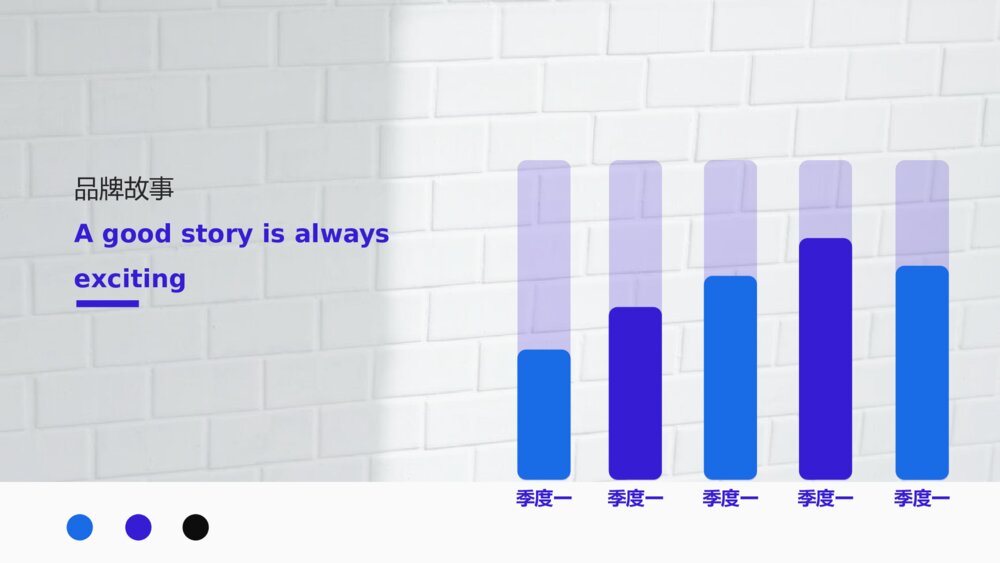 品牌故事

A good story is always exciting

季度一 季度一 季度一 季度一 季度一